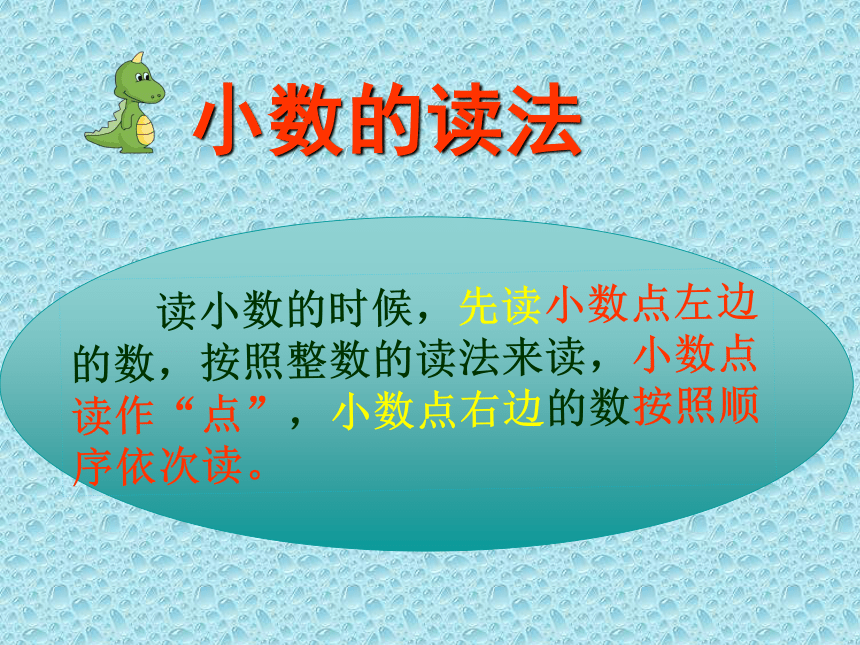 小数的读法

读小数的时候，先读小数点左边的数，按照整数的读法来读，小数点读作“点”，小数点右边的数按照顺序依次读。